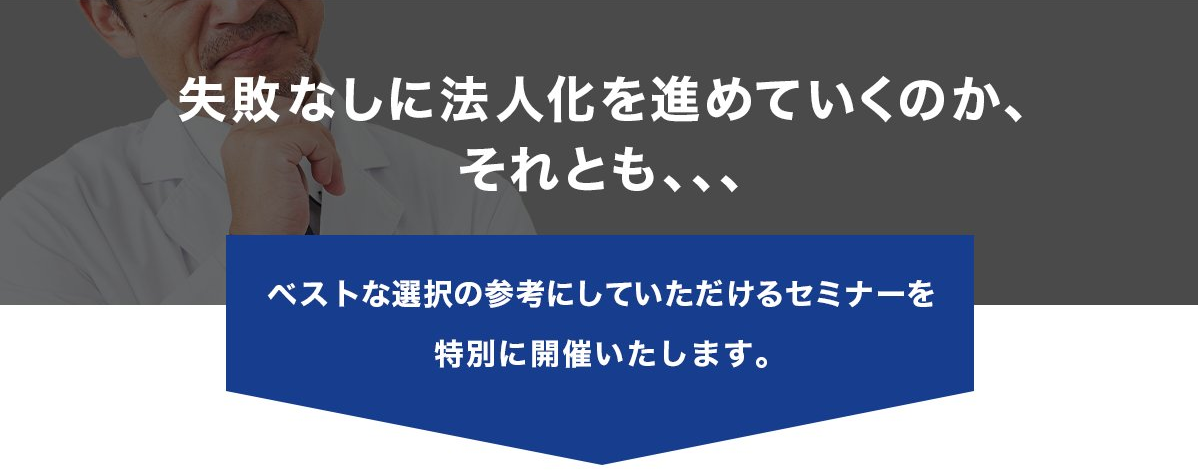 失敗なしに法人化を進めていくのか、
それとも、、、

ベストな選択の参考にしていただけるセミナーを
特別に開催いたします。